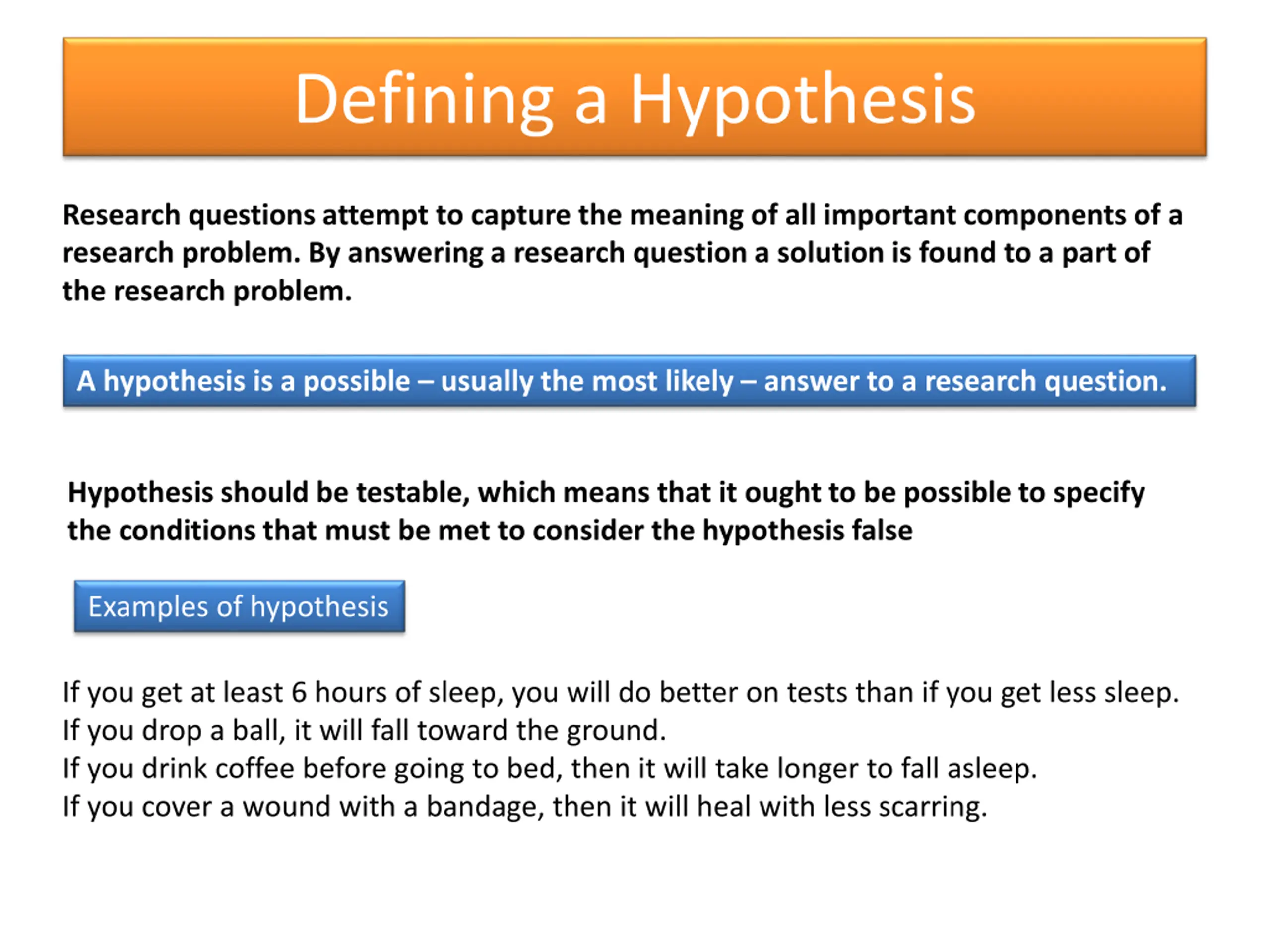 Defining a Hypothesis

Research questions attempt to capture the meaning of all important components of a research problem. By answering a research question a solution is found to a part of the research problem.

A hypothesis is a possible – usually the most likely – answer to a research question.

Hypothesis should be testable, which means that it ought to be possible to specify the conditions that must be met to consider the hypothesis false

Examples of hypothesis

If you get at least 6 hours of sleep, you will do better on tests than if you get less sleep.
If you drop a ball, it will fall toward the ground.
If you drink coffee before going to bed, then it will take longer to fall asleep.
If you cover a wound with a bandage, then it will heal with less scarring.